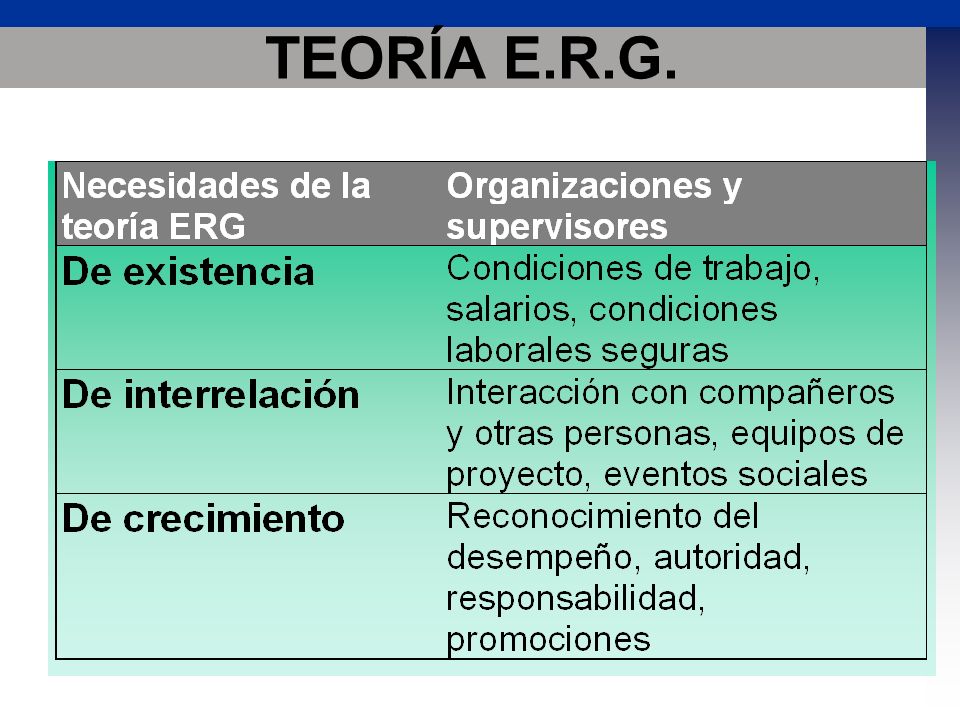 TEORÍA E.R.G.

| Necesidades de la teoría ERG | Organizaciones y supervisores |
|---|---|
| De existencia | Condiciones de trabajo, salarios, condiciones laborales seguras |
| De interrelación | Interacción con compañeros y otras personas, equipos de proyecto, eventos sociales |
| De crecimiento | Reconocimiento del desempeño, autoridad, responsabilidad, promociones |